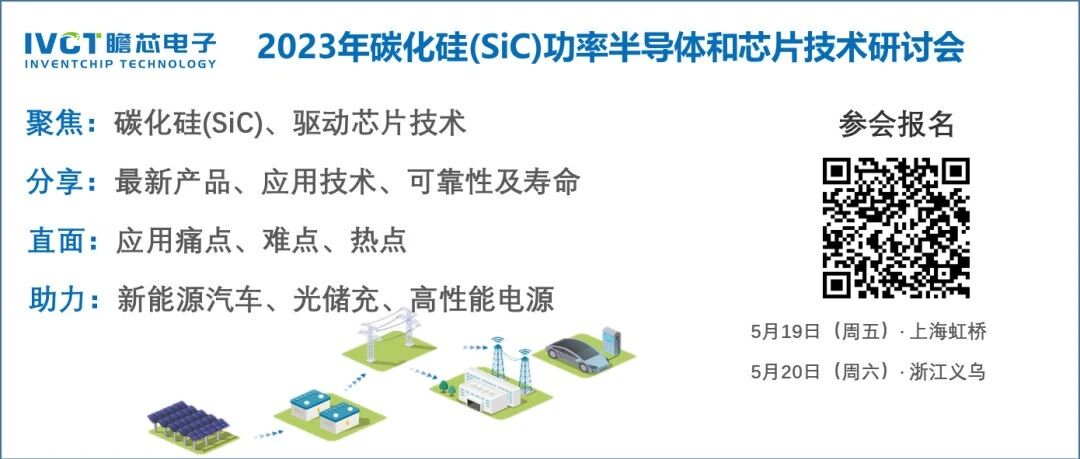 IVCT瞻芯电子
INVENTCHIP TECHNOLOGY

2023年碳化硅(SiC)功率半导体和芯片技术研讨会

聚焦：碳化硅(SiC)、驱动芯片技术

分享：最新产品、应用技术、可靠性及寿命

直面：应用痛点、难点、热点

助力：新能源汽车、光储充、高性能电源

参会报名

5月19日（周五）· 上海虹桥

5月20日（周六）· 浙江义乌